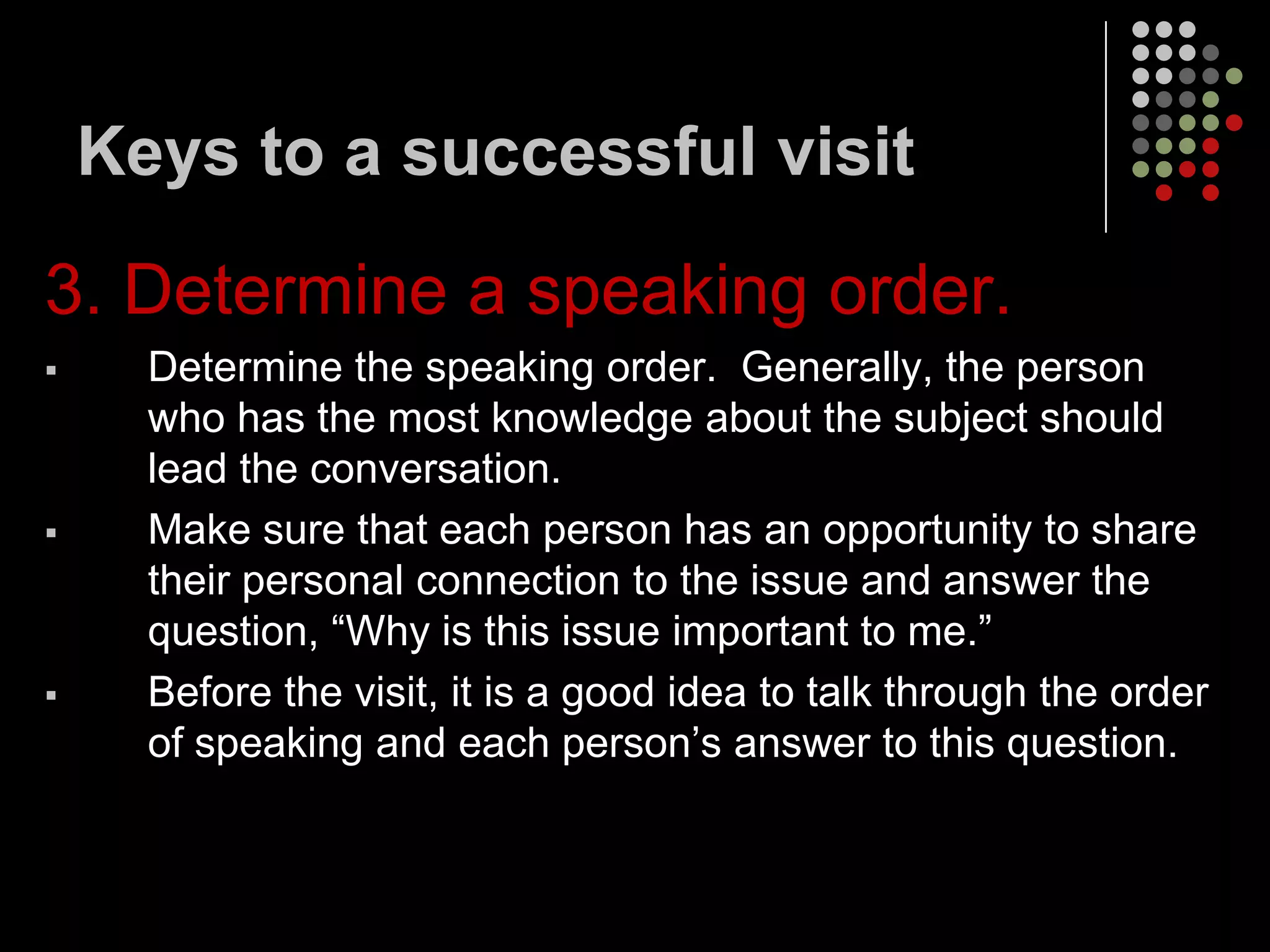 Keys to a successful visit

3. Determine a speaking order.

▪ Determine the speaking order. Generally, the person who has the most knowledge about the subject should lead the conversation.

▪ Make sure that each person has an opportunity to share their personal connection to the issue and answer the question, “Why is this issue important to me.”

▪ Before the visit, it is a good idea to talk through the order of speaking and each person’s answer to this question.